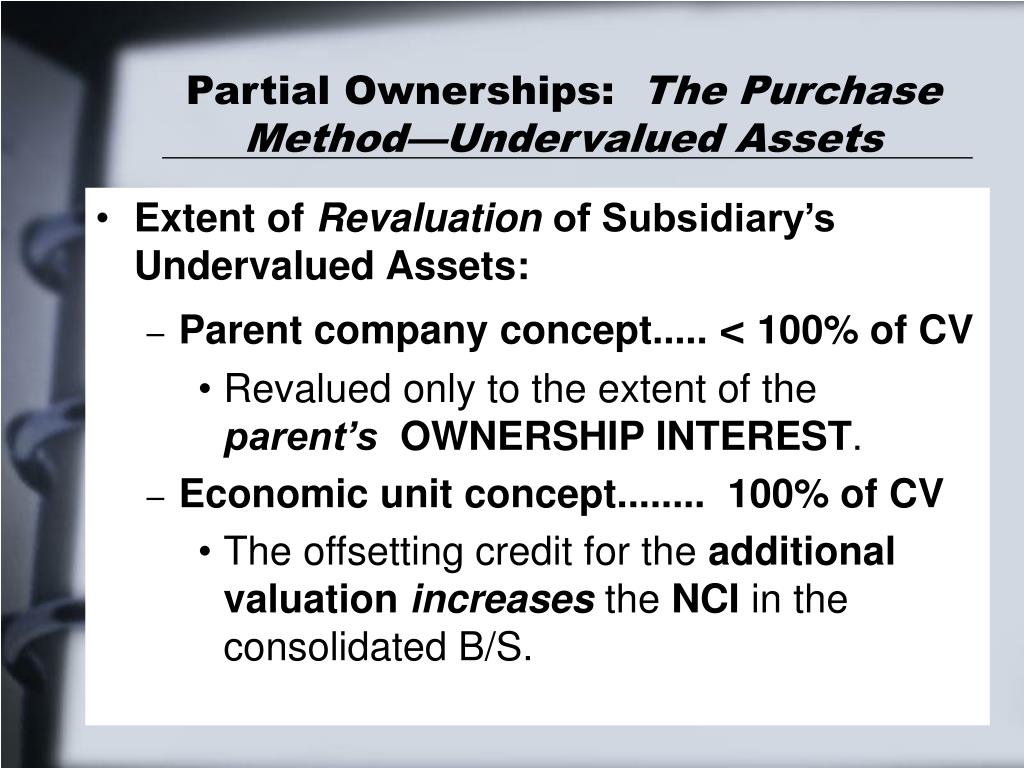 Partial Ownerships: The Purchase Method—Undervalued Assets

• Extent of Revaluation of Subsidiary's Undervalued Assets:
– Parent company concept..... < 100% of CV
• Revalued only to the extent of the parent's OWNERSHIP INTEREST.
– Economic unit concept........ 100% of CV
• The offsetting credit for the additional valuation increases the NCI in the consolidated B/S.